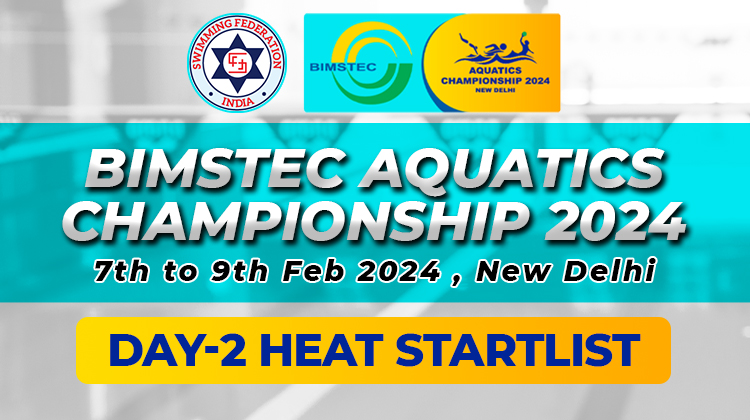 SWIMMING FEDERATION
INDIA

BIMSTEC

AQUATICS
CHAMPIONSHIP 2024
NEW DELHI

BIMSTEC AQUATICS CHAMPIONSHIP 2024

7th to 9th Feb 2024 , New Delhi

DAY-2 HEAT STARTLIST